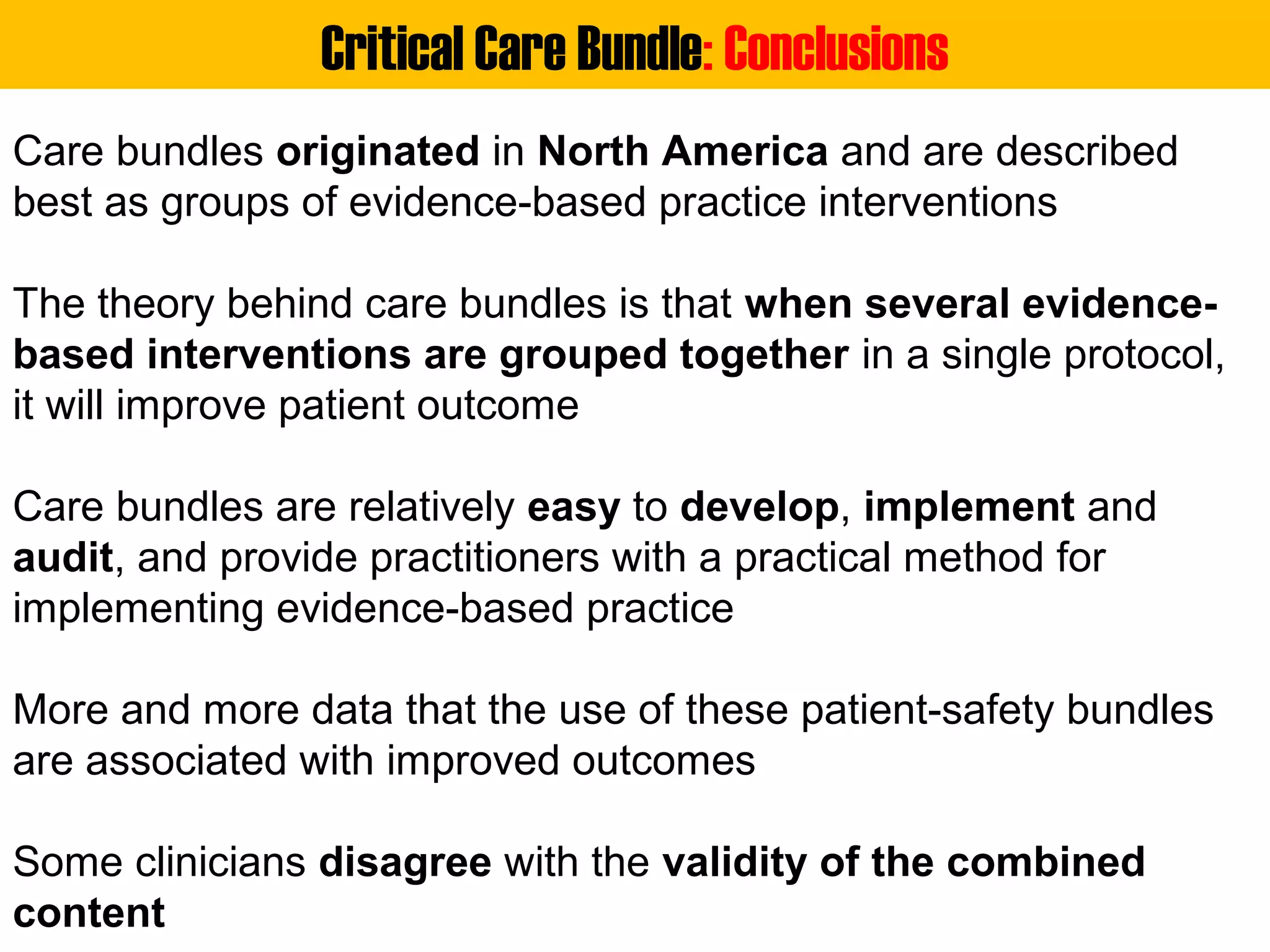 Critical Care Bundle: Conclusions

Care bundles originated in North America and are described best as groups of evidence-based practice interventions

The theory behind care bundles is that when several evidence-based interventions are grouped together in a single protocol, it will improve patient outcome

Care bundles are relatively easy to develop, implement and audit, and provide practitioners with a practical method for implementing evidence-based practice

More and more data that the use of these patient-safety bundles are associated with improved outcomes

Some clinicians disagree with the validity of the combined content